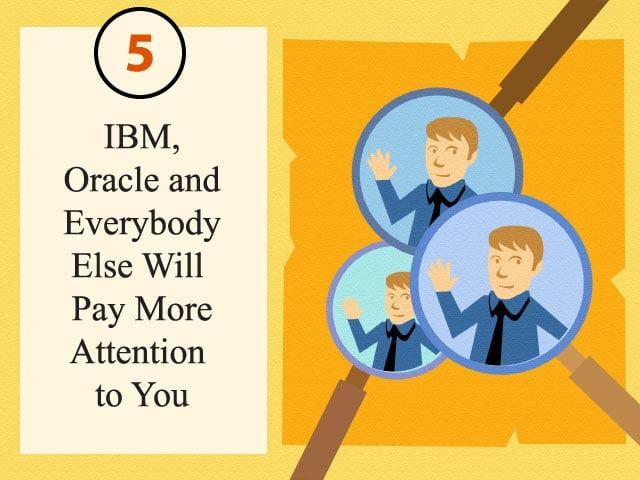 5

IBM, Oracle and Everybody Else Will Pay More Attention to You